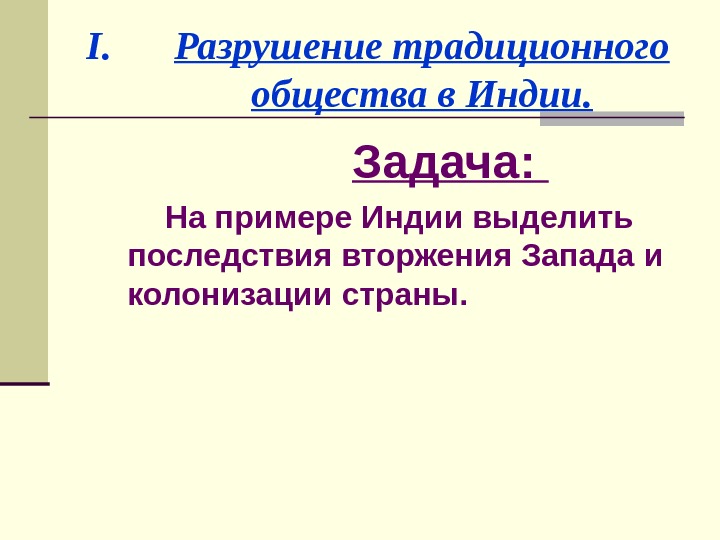 I. Разрушение традиционного общества в Индии.

Задача:

На примере Индии выделить последствия вторжения Запада и колонизации страны.